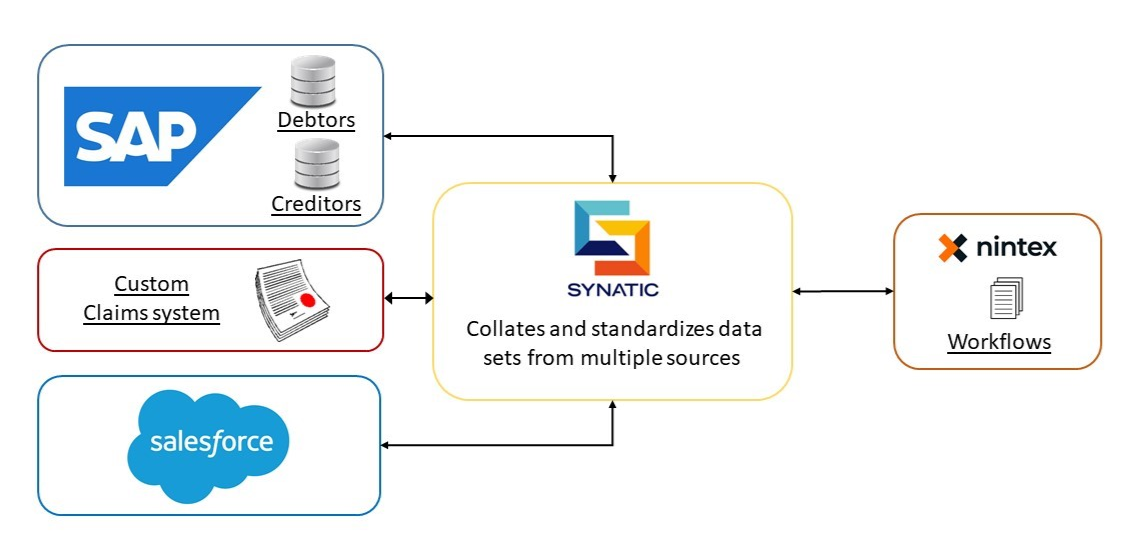 SAP

Debtors

Creditors

Custom Claims system

salesforce

SYNATIC

Collates and standardizes data sets from multiple sources

nintex

Workflows